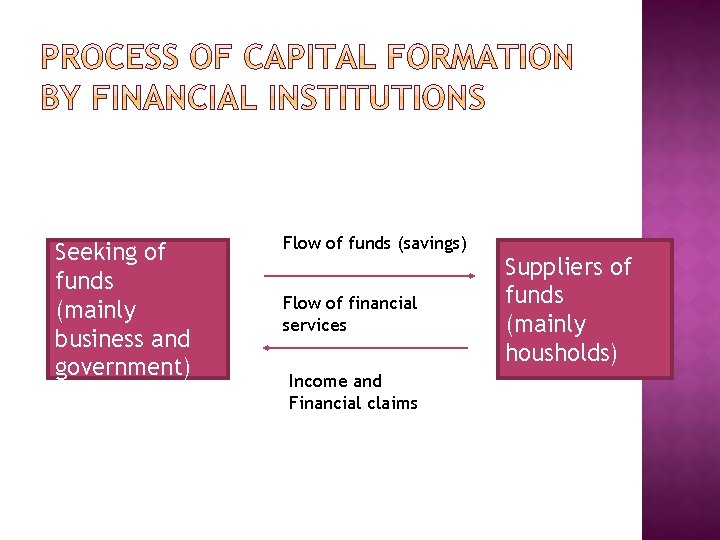 PROCESS OF CAPITAL FORMATION BY FINANCIAL INSTITUTIONS

Seeking of funds (mainly business and government)

Flow of funds (savings)

Flow of financial services

Income and Financial claims

Suppliers of funds (mainly housholds)